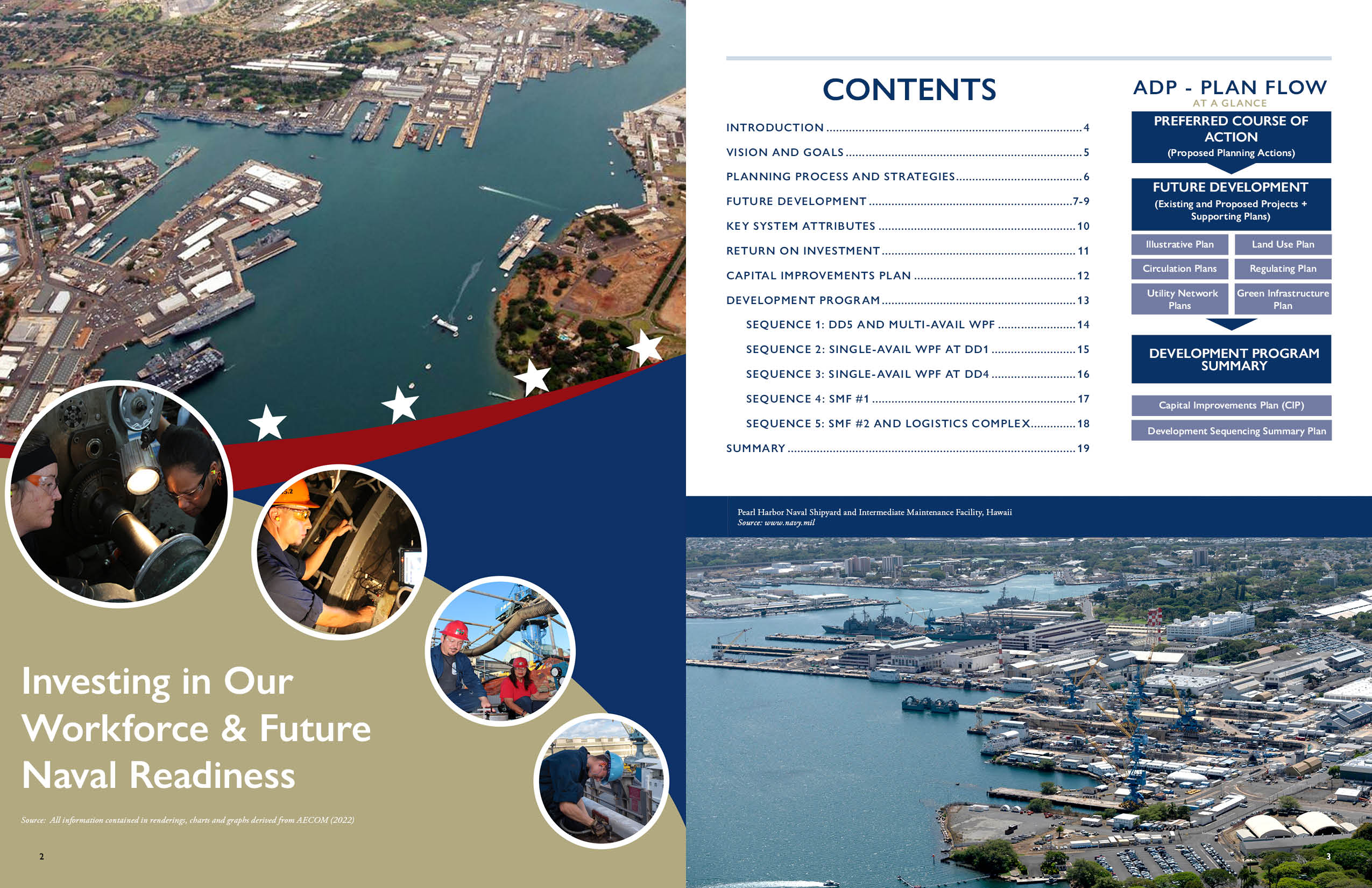 Investing in Our Workforce & Future Naval Readiness

Source: All information contained in renderings, charts and graphs derived from AECOM (2022)

2

CONTENTS

INTRODUCTION ........ 4
VISION AND GOALS ........ 5
PLANNING PROCESS AND STRATEGIES ........ 6
FUTURE DEVELOPMENT ........ 7-9
KEY SYSTEM ATTRIBUTES ........ 10
RETURN ON INVESTMENT ........ 11
CAPITAL IMPROVEMENTS PLAN ........ 12
DEVELOPMENT PROGRAM ........ 13
SEQUENCE 1: DD5 AND MULTI-AVAIL WPF ........ 14
SEQUENCE 2: SINGLE-AVAIL WPF AT DD1 ........ 15
SEQUENCE 3: SINGLE-AVAIL WPF AT DD4 ........ 16
SEQUENCE 4: SMF #1 ........ 17
SEQUENCE 5: SMF #2 AND LOGISTICS COMPLEX ........ 18
SUMMARY ........ 19

ADP - PLAN FLOW
AT A GLANCE

PREFERRED COURSE OF ACTION
(Proposed Planning Actions)

FUTURE DEVELOPMENT
(Existing and Proposed Projects + Supporting Plans)

Illustrative Plan
Land Use Plan
Circulation Plans
Regulating Plan
Utility Network Plans
Green Infrastructure Plan

DEVELOPMENT PROGRAM SUMMARY

Capital Improvements Plan (CIP)
Development Sequencing Summary Plan

Pearl Harbor Naval Shipyard and Intermediate Maintenance Facility, Hawaii
Source: www.navy.mil

3